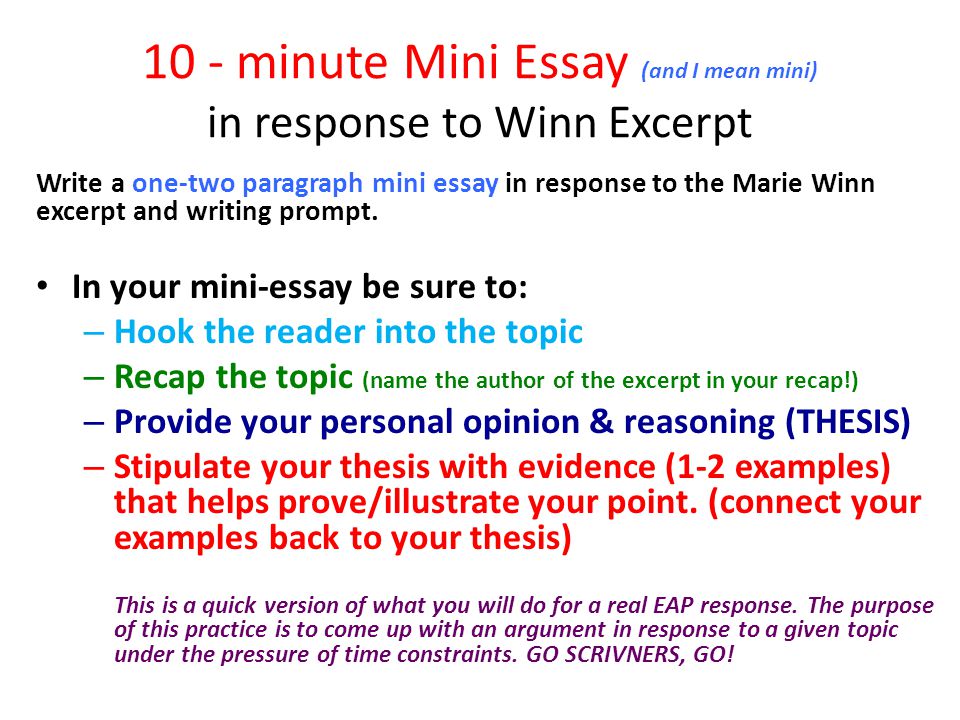 10 - minute Mini Essay (and I mean mini)
in response to Winn Excerpt

Write a one-two paragraph mini essay in response to the Marie Winn excerpt and writing prompt.

• In your mini-essay be sure to:
– Hook the reader into the topic
– Recap the topic (name the author of the excerpt in your recap!)
– Provide your personal opinion & reasoning (THESIS)
– Stipulate your thesis with evidence (1-2 examples) that helps prove/illustrate your point. (connect your examples back to your thesis)

This is a quick version of what you will do for a real EAP response. The purpose of this practice is to come up with an argument in response to a given topic under the pressure of time constraints. GO SCRIVNERS, GO!